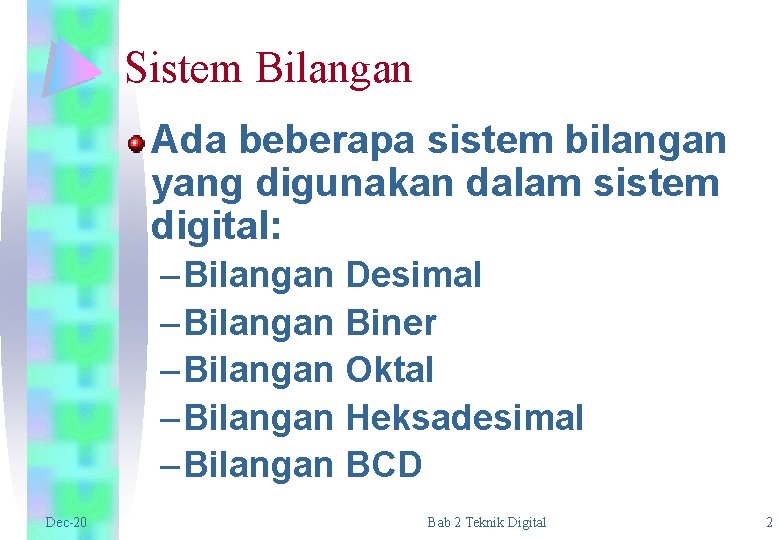 Sistem Bilangan

Ada beberapa sistem bilangan yang digunakan dalam sistem digital:

– Bilangan Desimal
– Bilangan Biner
– Bilangan Oktal
– Bilangan Heksadesimal
– Bilangan BCD

Dec-20

Bab 2 Teknik Digital

2